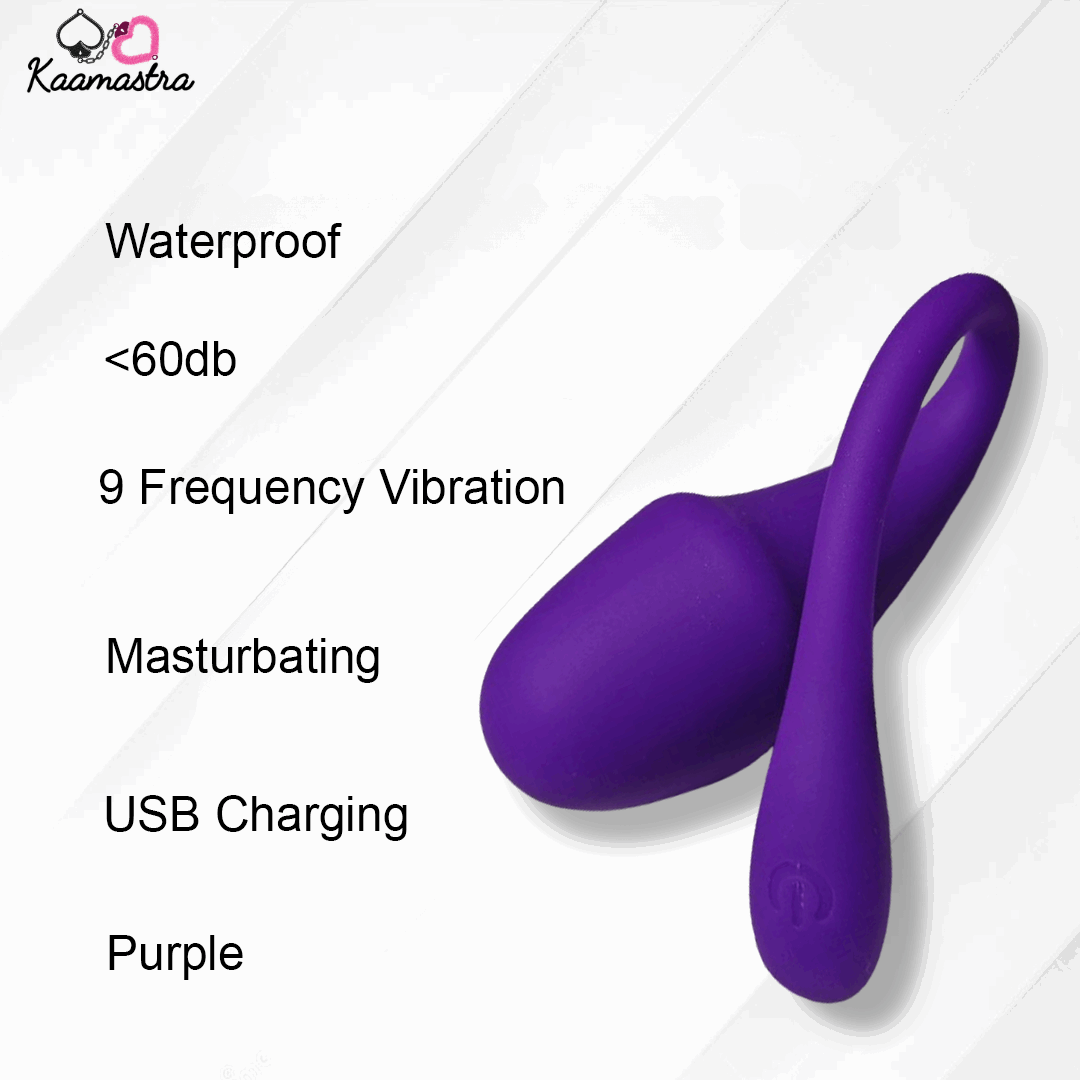 Kaamastra

Waterproof

<60db

9 Frequency Vibration

Masturbating

USB Charging

Purple